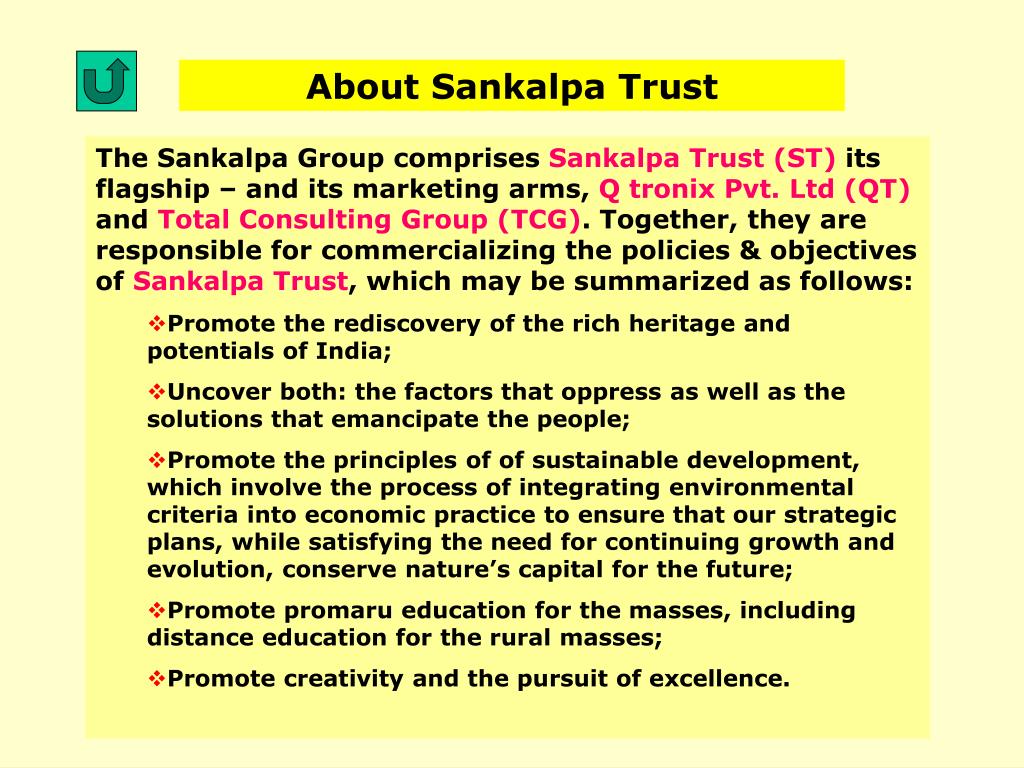 About Sankalpa Trust

The Sankalpa Group comprises Sankalpa Trust (ST) its flagship – and its marketing arms, Q tronix Pvt. Ltd (QT) and Total Consulting Group (TCG). Together, they are responsible for commercializing the policies & objectives of Sankalpa Trust, which may be summarized as follows:

❖Promote the rediscovery of the rich heritage and potentials of India;

❖Uncover both: the factors that oppress as well as the solutions that emancipate the people;

❖Promote the principles of of sustainable development, which involve the process of integrating environmental criteria into economic practice to ensure that our strategic plans, while satisfying the need for continuing growth and evolution, conserve nature’s capital for the future;

❖Promote promaru education for the masses, including distance education for the rural masses;

❖Promote creativity and the pursuit of excellence.